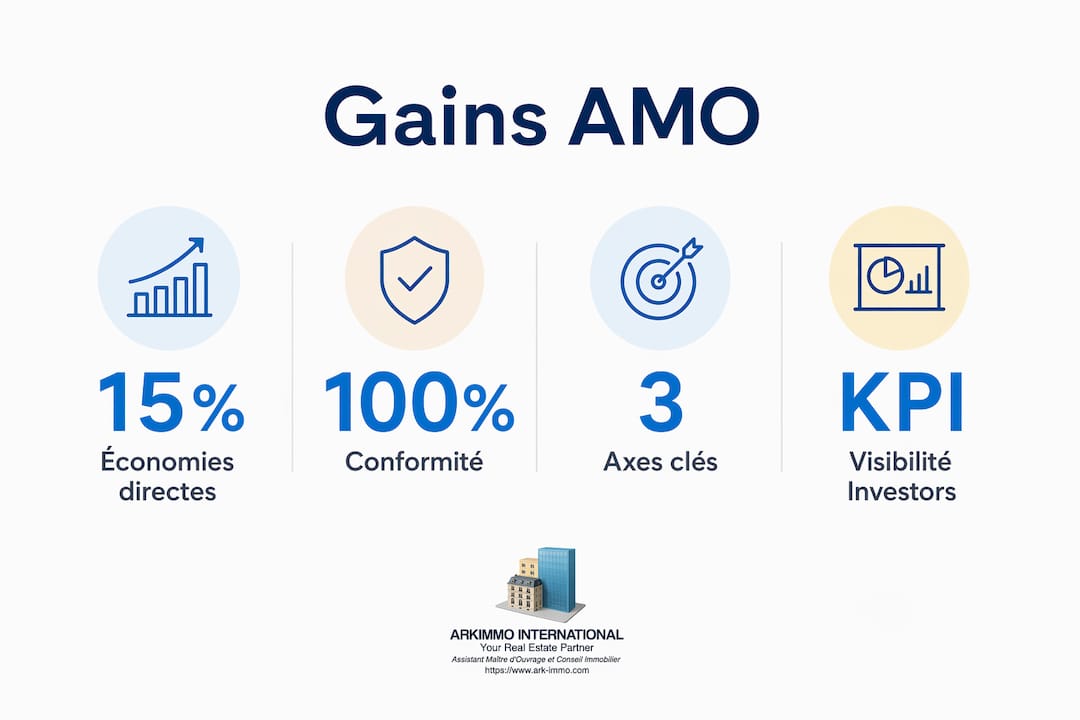 Gains AMO

15%
Économies directes

100%
Conformité

3
Axes clés

KPI
Visibilité Investors

ARKIMMO INTERNATIONAL
Your Real Estate Partner
Assistant Maître d'Ouvrage et Conseil Immobilier
https://www.ark-immo.com